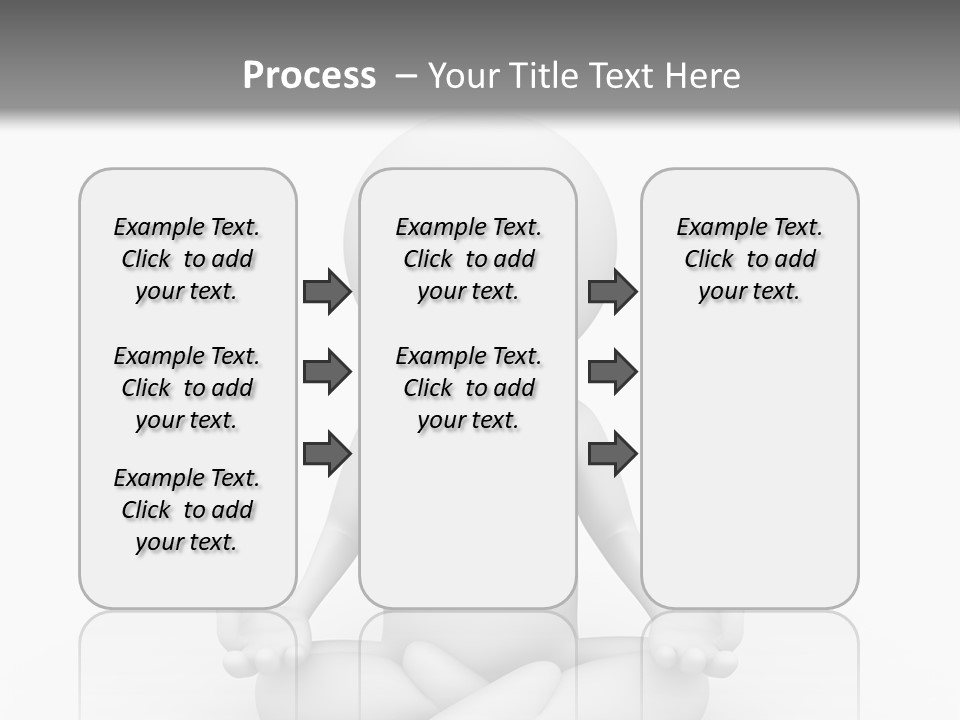 Process – Your Title Text Here

Example Text. Click to add your text.

Example Text. Click to add your text.

Example Text. Click to add your text.

Example Text. Click to add your text.

Example Text. Click to add your text.

Example Text. Click to add your text.